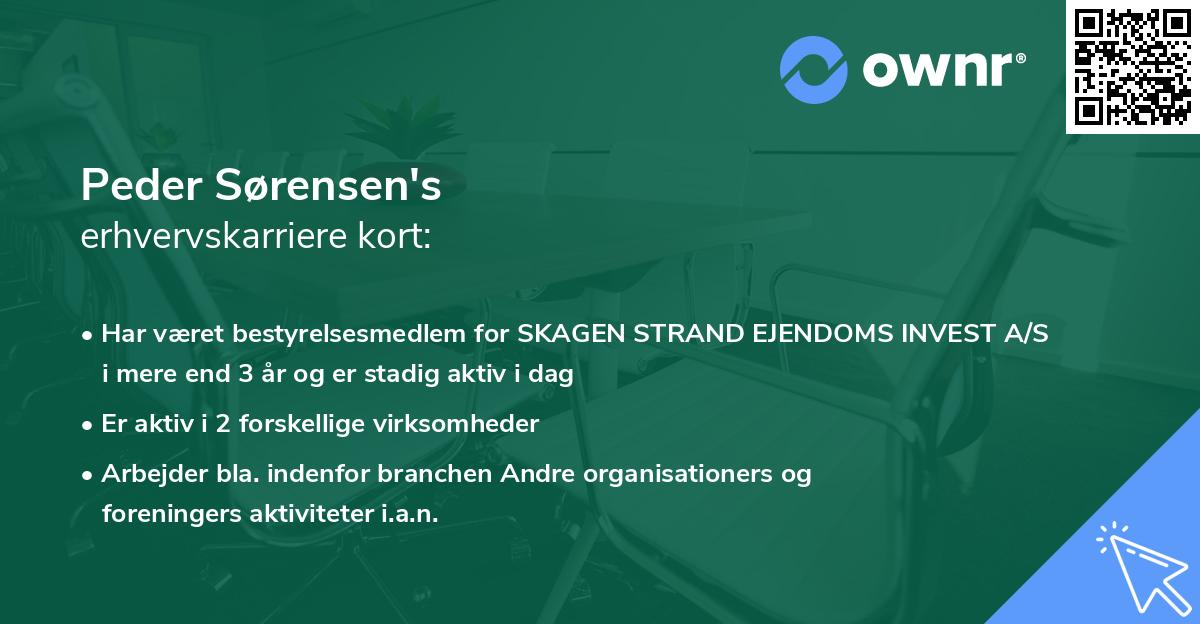 ownr®

Peder Sørensen's
erhvervskarriere kort:

• Har været bestyrelsesmedlem for SKAGEN STRAND EJENDOMS INVEST A/S i mere end 3 år og er stadig aktiv i dag

• Er aktiv i 2 forskellige virksomheder

• Arbejder bla. indenfor branchen Andre organisationers og foreningers aktiviteter i.a.n.